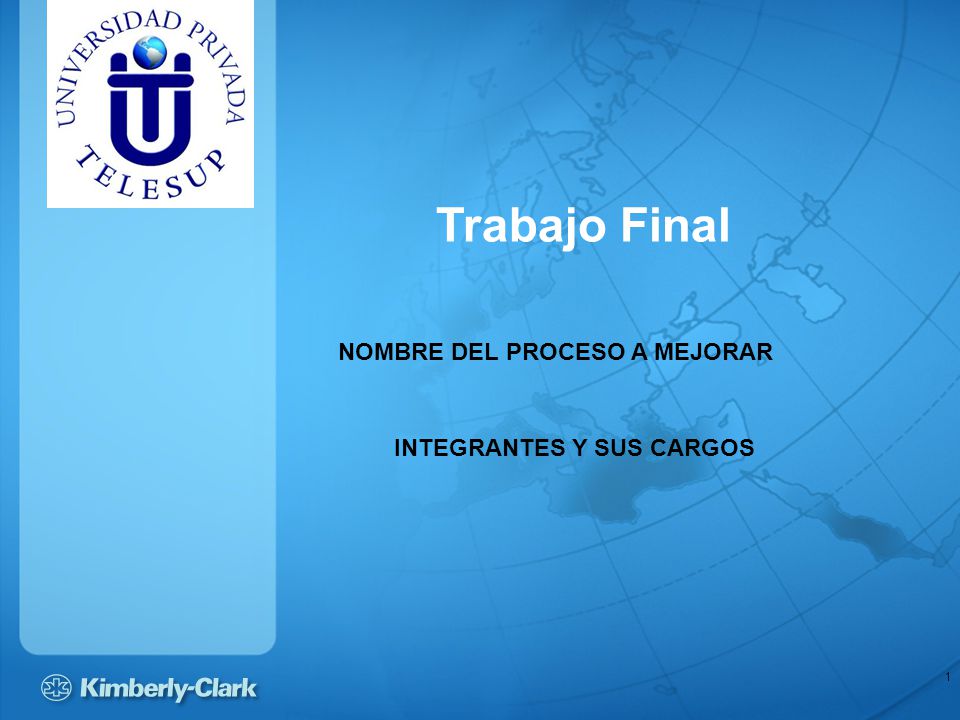 UNIVERSIDAD PRIVADA
TELESUP

Trabajo Final

NOMBRE DEL PROCESO A MEJORAR

INTEGRANTES Y SUS CARGOS

Kimberly-Clark

1